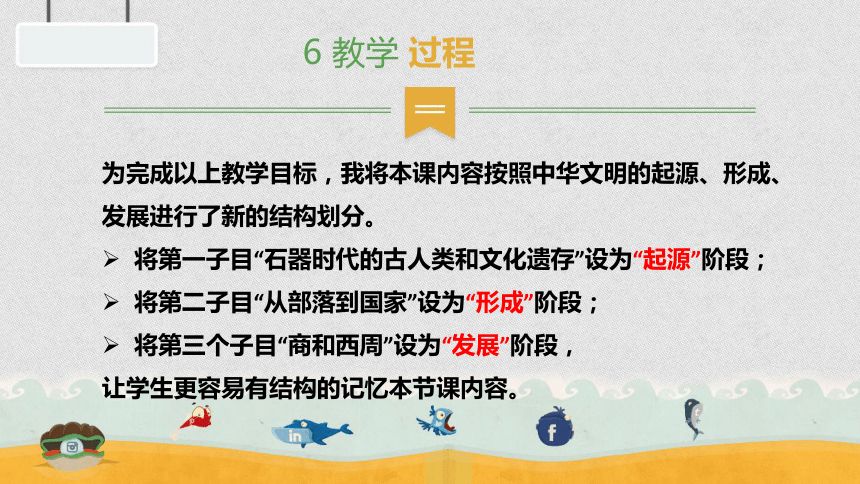 6 教学 过程

为完成以上教学目标，我将本课内容按照中华文明的起源、形成、发展进行了新的结构划分。

➢ 将第一子目“石器时代的古人类和文化遗存”设为“起源”阶段；

➢ 将第二子目“从部落到国家”设为“形成”阶段；

➢ 将第三个子目“商和西周”设为“发展”阶段，

让学生更容易有结构的记忆本节课内容。

in

f